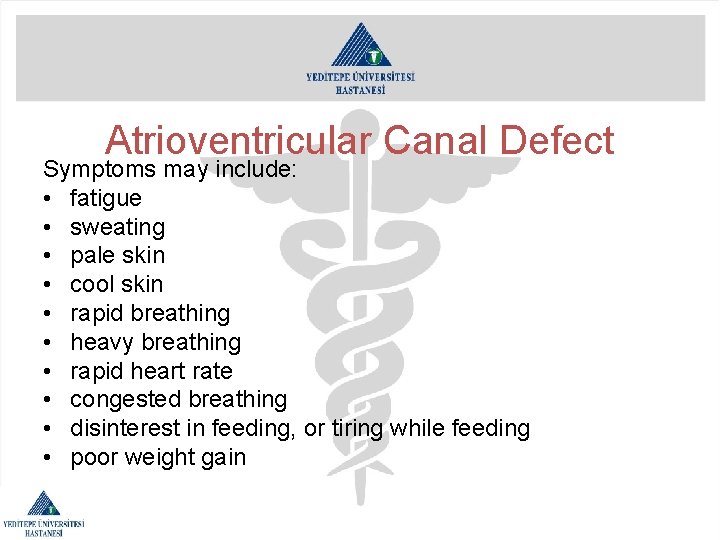 YEDİTEPE ÜNİVERSİTESİ HASTANESİ

Atrioventricular Canal Defect

Symptoms may include:
• fatigue
• sweating
• pale skin
• cool skin
• rapid breathing
• heavy breathing
• rapid heart rate
• congested breathing
• disinterest in feeding, or tiring while feeding
• poor weight gain

YEDİTEPE ÜNİVERSİTESİ HASTANESİ